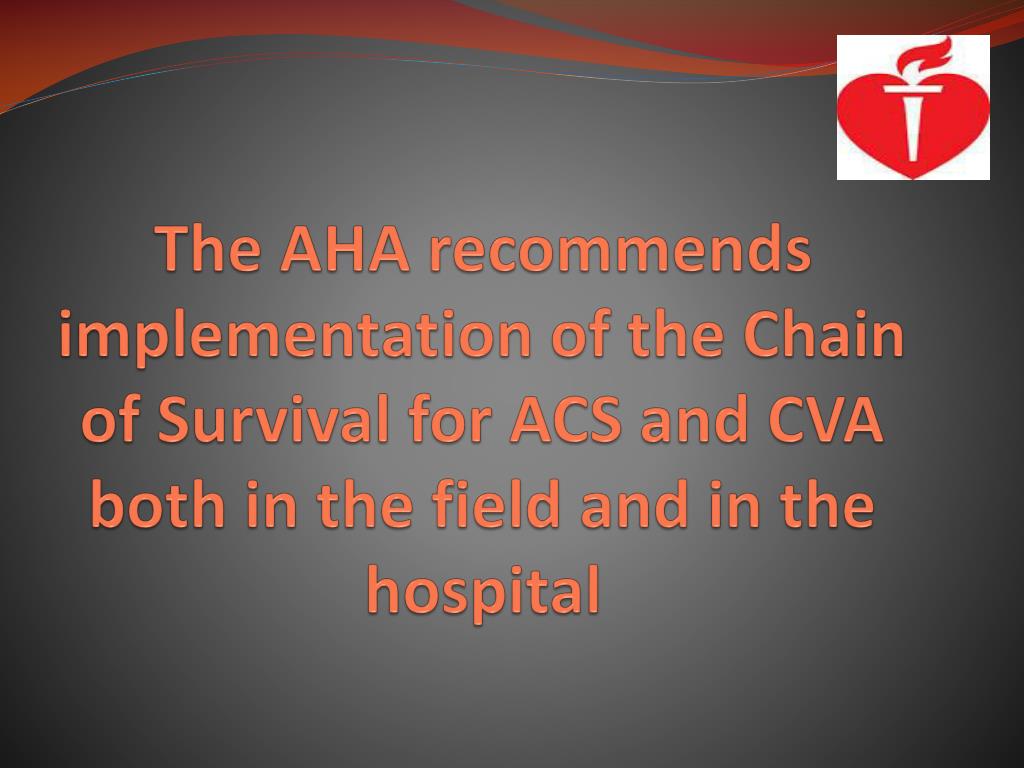 The AHA recommends implementation of the Chain of Survival for ACS and CVA both in the field and in the hospital